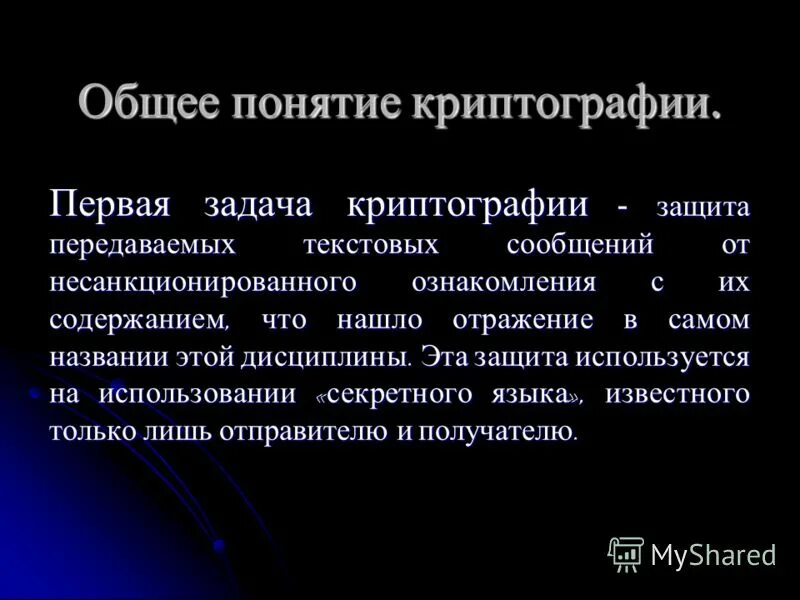 Общее понятие криптографии.

Первая задача криптографии - защита передаваемых текстовых сообщений от несанкционированного ознакомления с их содержанием, что нашло отражение в самом названии этой дисциплины. Эта защита используется на использовании «секретного языка», известного только лишь отправителю и получателю.

MyShared